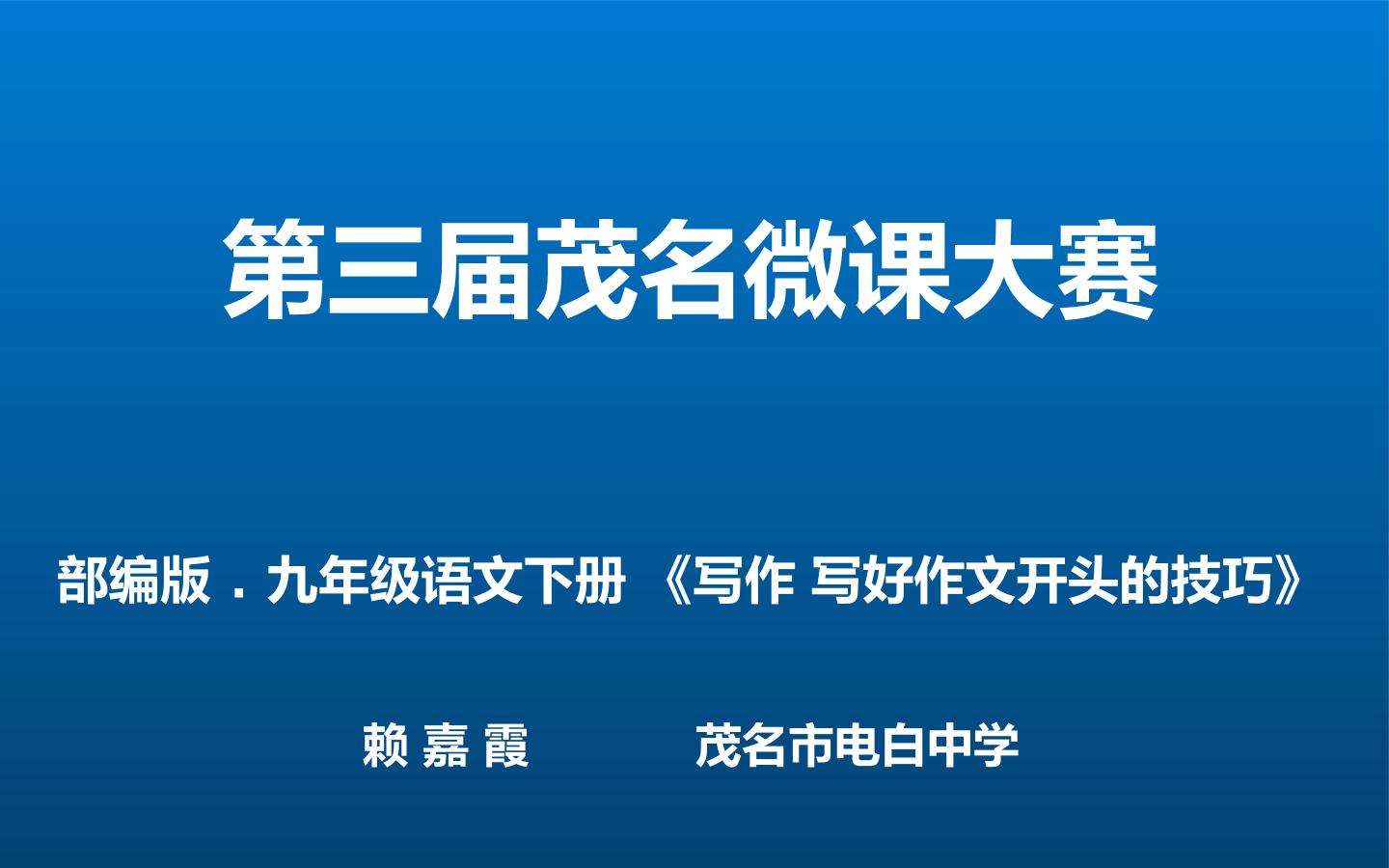 第三届茂名微课大赛

部编版．九年级语文下册 《写作 写好作文开头的技巧》

赖 嘉 霞 茂名市电白中学